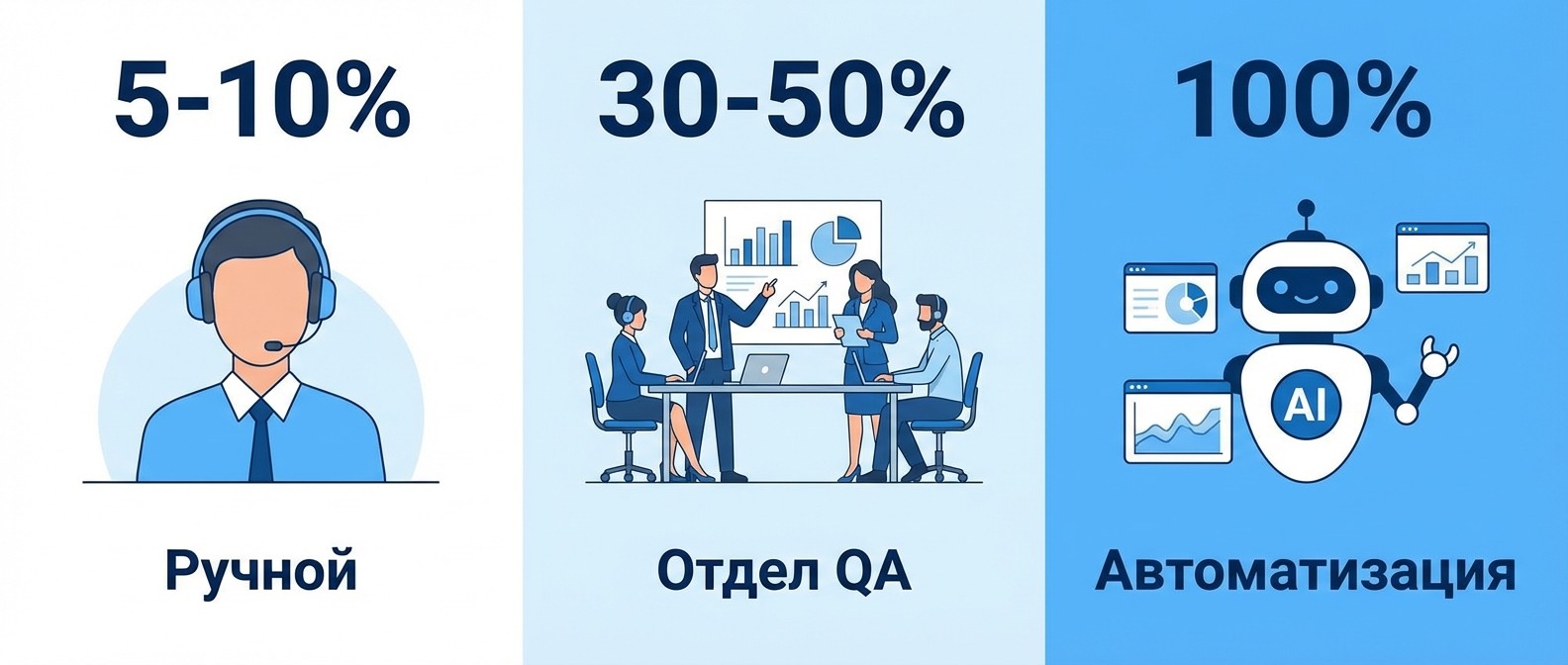 5-10%

Ручной

30-50%

Отдел QA

100%

AI

Автоматизация